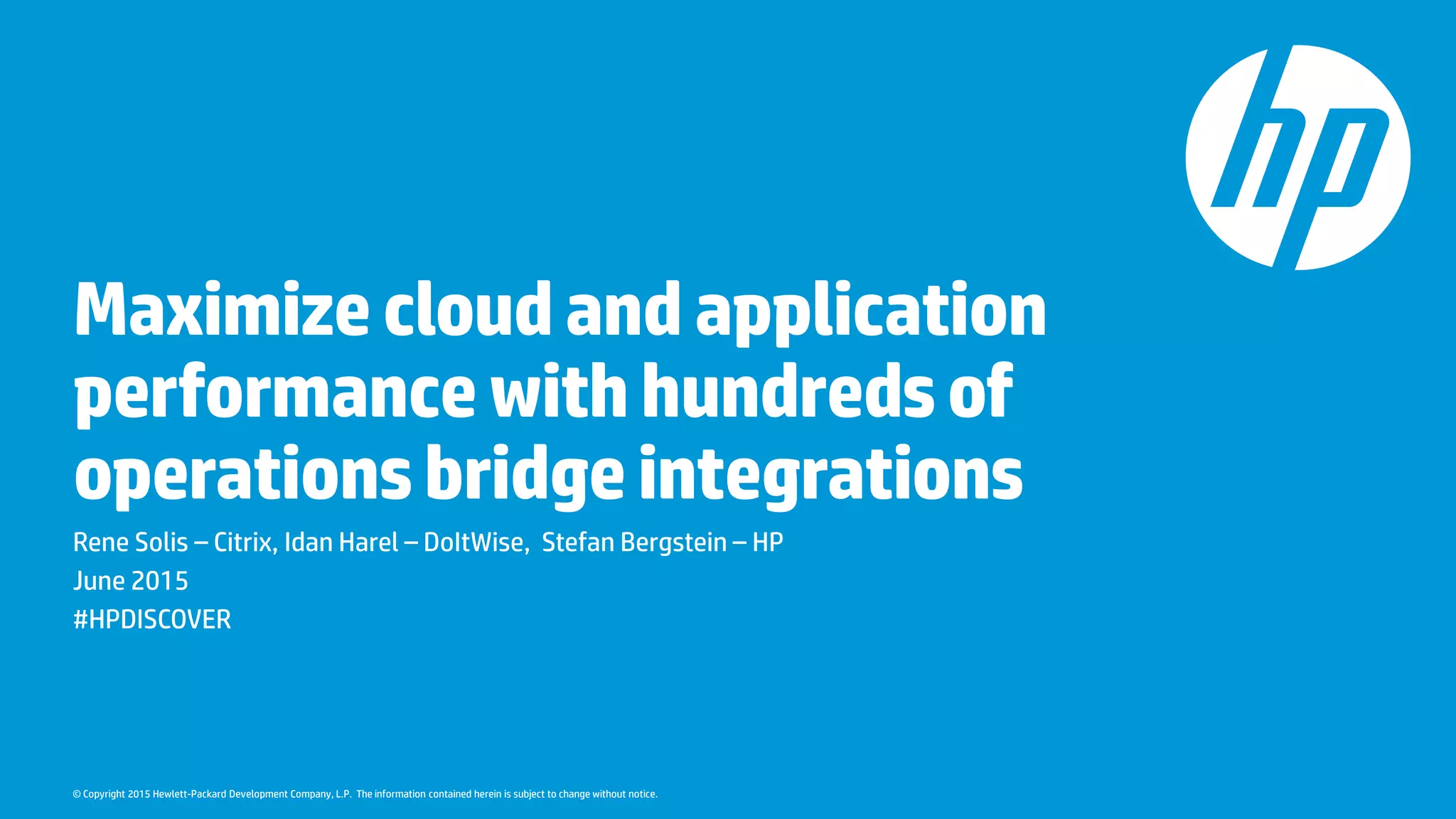 hp

Maximize cloud and application performance with hundreds of operations bridge integrations

Rene Solis – Citrix, Idan Harel – DoItWise, Stefan Bergstein – HP

June 2015

#HPDISCOVER

© Copyright 2015 Hewlett-Packard Development Company, L.P. The information contained herein is subject to change without notice.